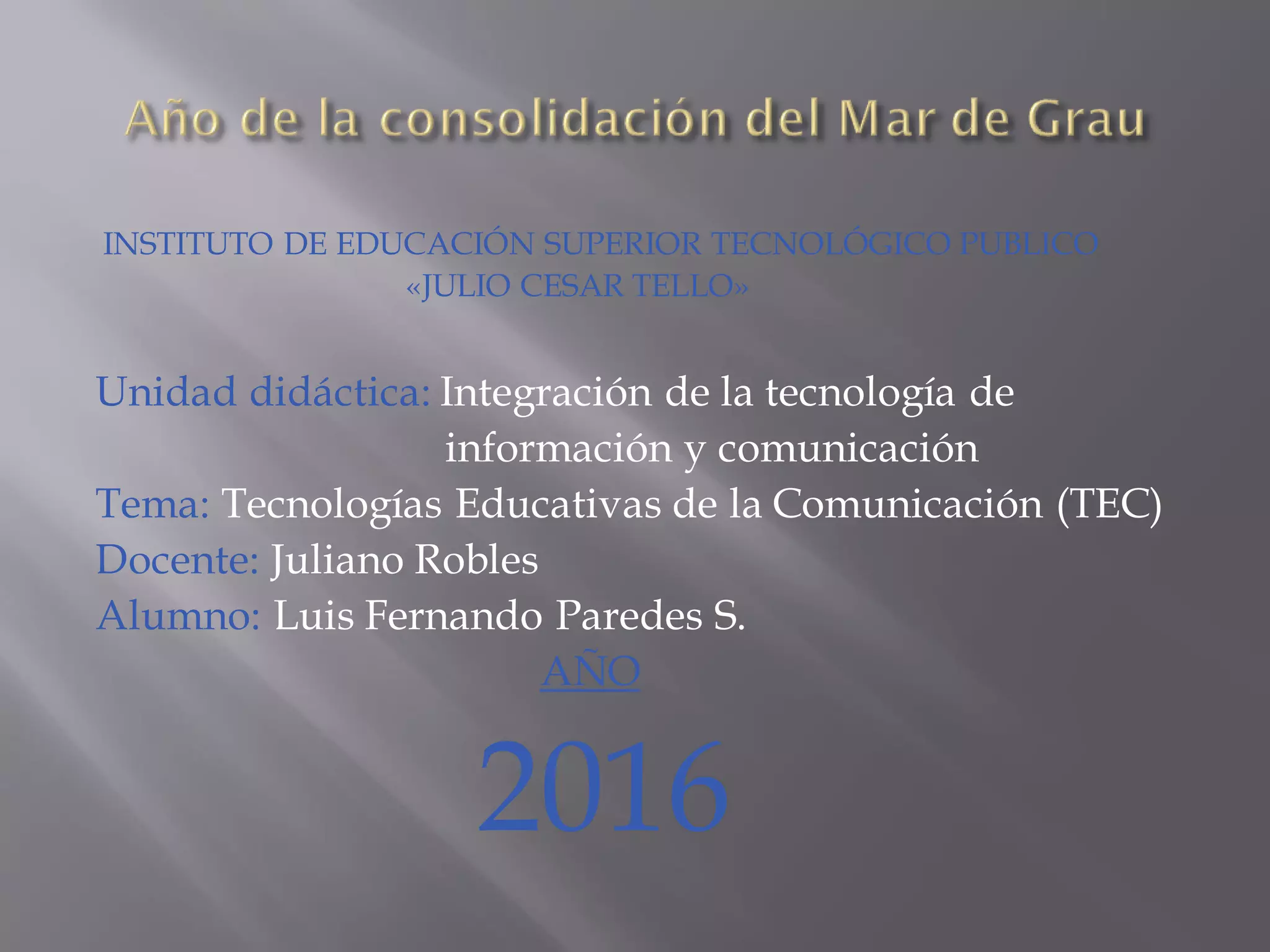 Año de la consolidación del Mar de Grau

INSTITUTO DE EDUCACIÓN SUPERIOR TECNOLÓGICO PUBLICO «JULIO CESAR TELLO»

Unidad didáctica: Integración de la tecnología de información y comunicación
Tema: Tecnologías Educativas de la Comunicación (TEC)
Docente: Juliano Robles
Alumno: Luis Fernando Paredes S.

AÑO

2016